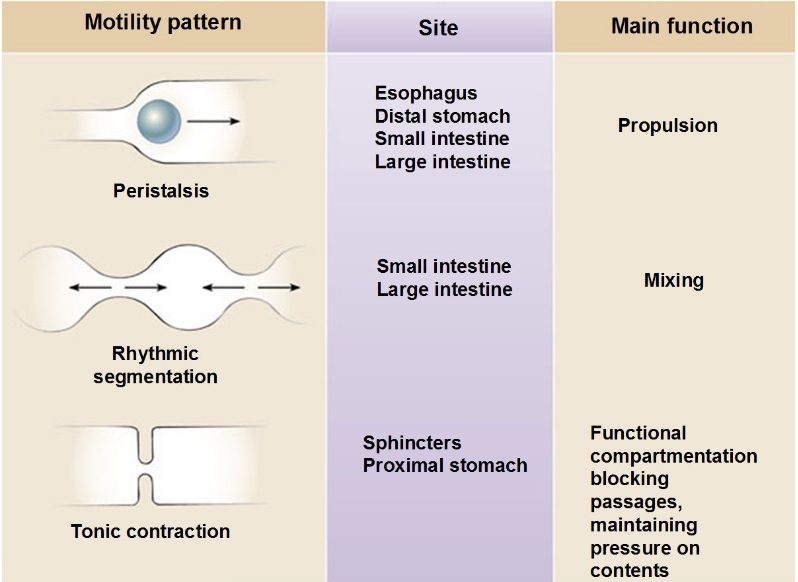 | Motility pattern | Site | Main function |
|---|---|---|
| Peristalsis | Esophagus Distal stomach Small intestine Large intestine | Propulsion |
| Rhythmic segmentation | Small intestine Large intestine | Mixing |
| Tonic contraction | Sphincters Proximal stomach | Functional compartmentation blocking passages, maintaining pressure on contents |